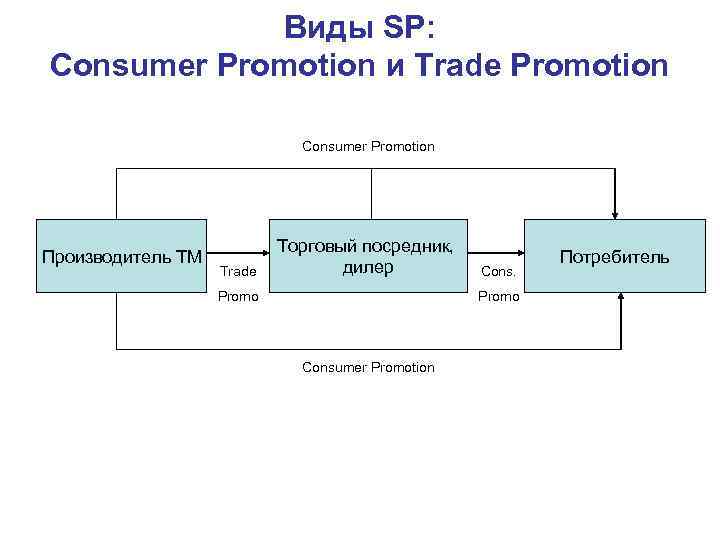 Виды SP:
Consumer Promotion и Trade Promotion

Consumer Promotion

Производитель ТМ

Trade

Promo

Торговый посредник, дилер

Cons.

Promo

Потребитель

Consumer Promotion